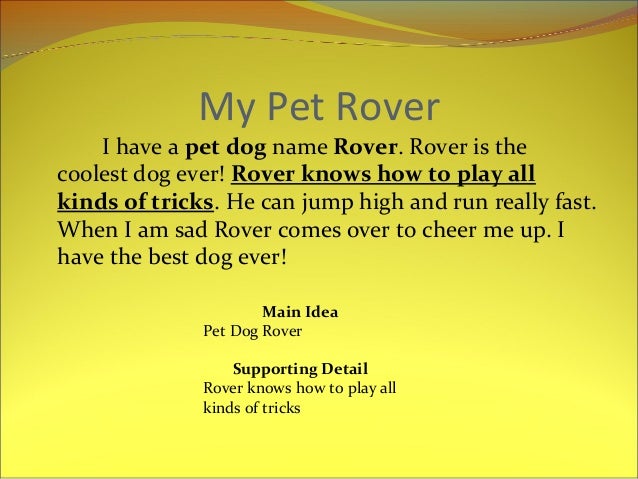 My Pet Rover

I have a pet dog name Rover. Rover is the coolest dog ever! Rover knows how to play all kinds of tricks. He can jump high and run really fast. When I am sad Rover comes over to cheer me up. I have the best dog ever!

Main Idea
Pet Dog Rover

Supporting Detail
Rover knows how to play all kinds of tricks